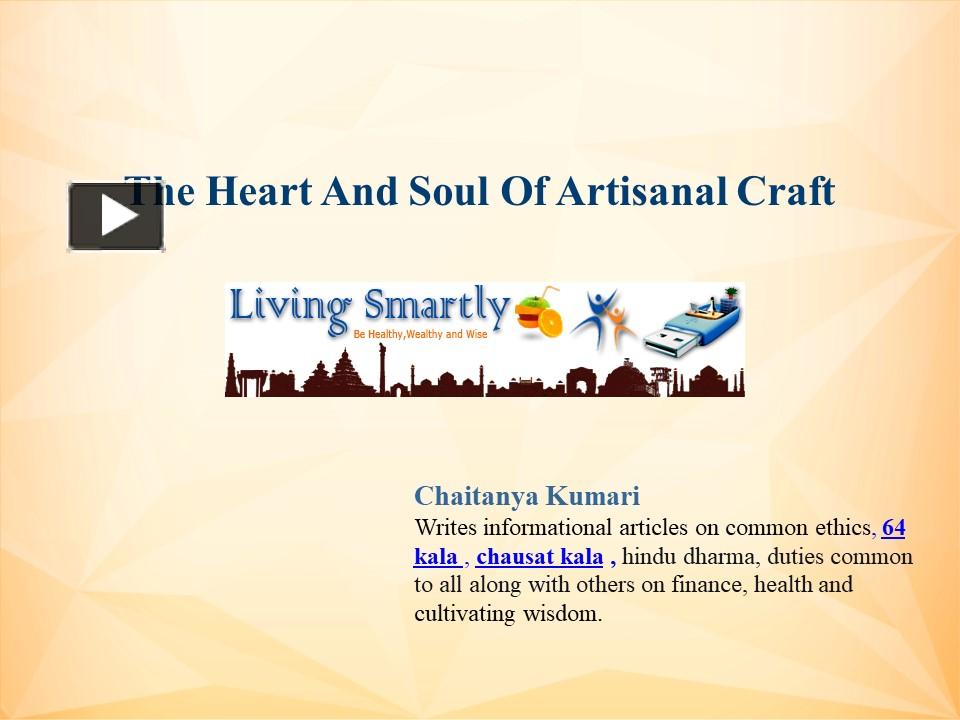 The Heart And Soul Of Artisanal Craft

Living Smartly
Be Healthy,Wealthy and Wise

Chaitanya Kumari
Writes informational articles on common ethics, 64 kala , chausat kala , hindu dharma, duties common to all along with others on finance, health and cultivating wisdom.